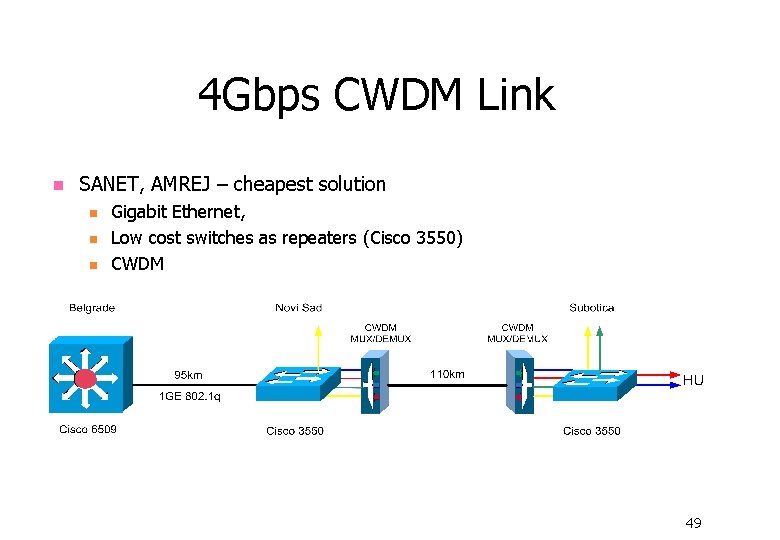 4Gbps CWDM Link

SANET, AMREJ – cheapest solution

Gigabit Ethernet,

Low cost switches as repeaters (Cisco 3550)

CWDM

Belgrade

Novi Sad

CWDM MUX/DEMUX

CWDM MUX/DEMUX

Subotica

95km

1GE 802.1q

110km

HU

Cisco 6509

Cisco 3550

Cisco 3550

49